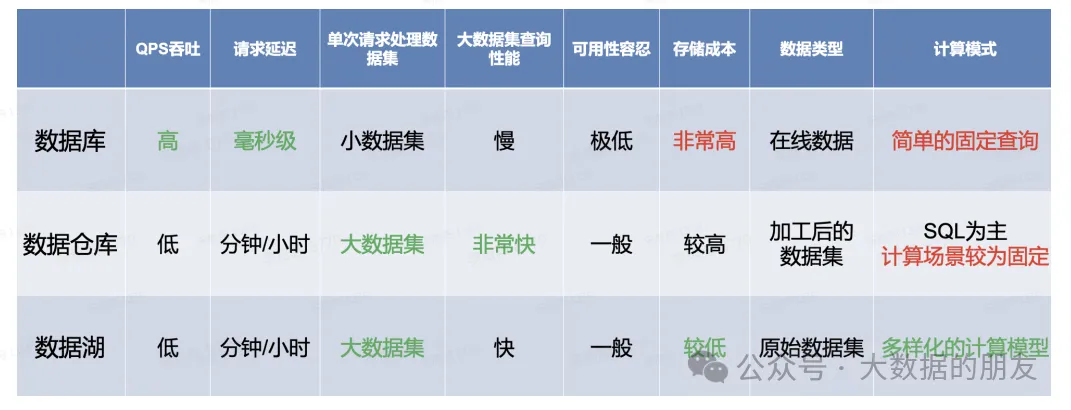 |  | QPS吞吐 | 请求延迟 | 单次请求处理数据集 | 大数据集查询性能 | 可用性容忍 | 存储成本 | 数据类型 | 计算模式 |
|---|---|---|---|---|---|---|---|---|
| 数据库 | 高 | 毫秒级 | 小数据集 | 慢 | 极低 | 非常高 | 在线数据 | 简单的固定查询 |
| 数据仓库 | 低 | 分钟/小时 | 大数据集 | 非常快 | 一般 | 较高 | 加工后的数据集 | SQL为主 计算场景较为固定 |
| 数据湖 | 低 | 分钟/小时 | 大数据集 | 快 | 一般 | 较低 | 原始数据集 | 多样化的计算模型 |

公众号 · 大数据的朋友